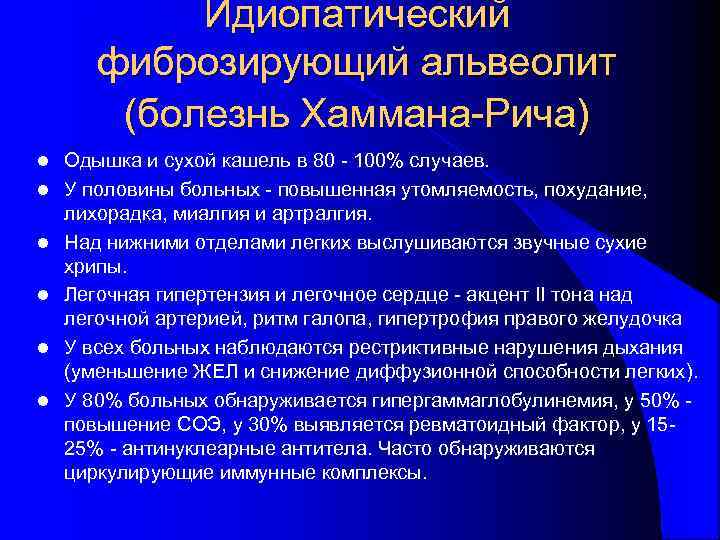 Идиопатический фиброзирующий альвеолит (болезнь Хаммана-Рича)

- Одышка и сухой кашель в 80 - 100% случаев.
- У половины больных - повышенная утомляемость, похудание, лихорадка, миалгия и артралгия.
- Над нижними отделами легких выслушиваются звучные сухие хрипы.
- Легочная гипертензия и легочное сердце - акцент II тона над легочной артерией, ритм галопа, гипертрофия правого желудочка
- У всех больных наблюдаются рестриктивные нарушения дыхания (уменьшение ЖЕЛ и снижение диффузионной способности легких).
- У 80% больных обнаруживается гипергаммаглобулинемия, у 50% - повышение СОЭ, у 30% выявляется ревматоидный фактор, у 15-25% - антинуклеарные антитела. Часто обнаруживаются циркулирующие иммунные комплексы.